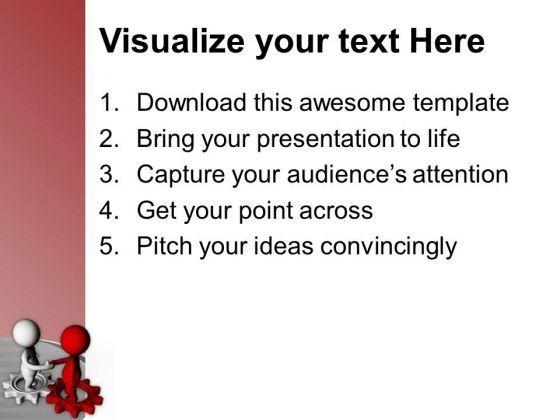 Visualize your text Here

1. Download this awesome template
2. Bring your presentation to life
3. Capture your audience's attention
4. Get your point across
5. Pitch your ideas convincingly